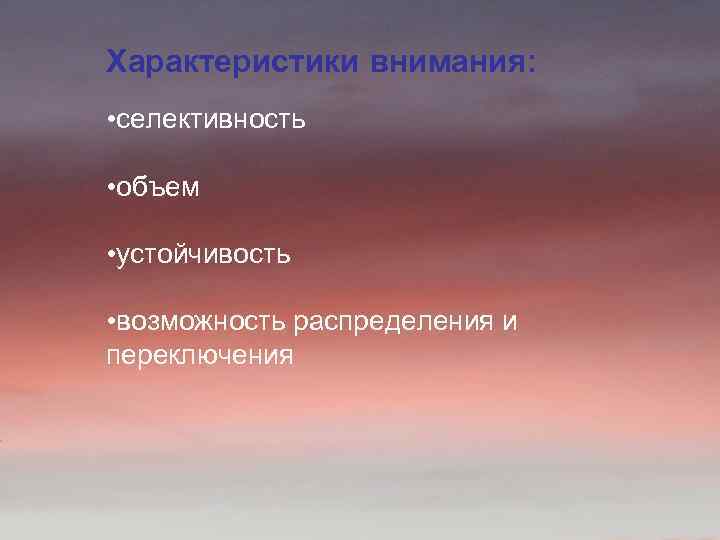 Характеристики внимания:

•селективность

•объем

•устойчивость

•возможность распределения и переключения